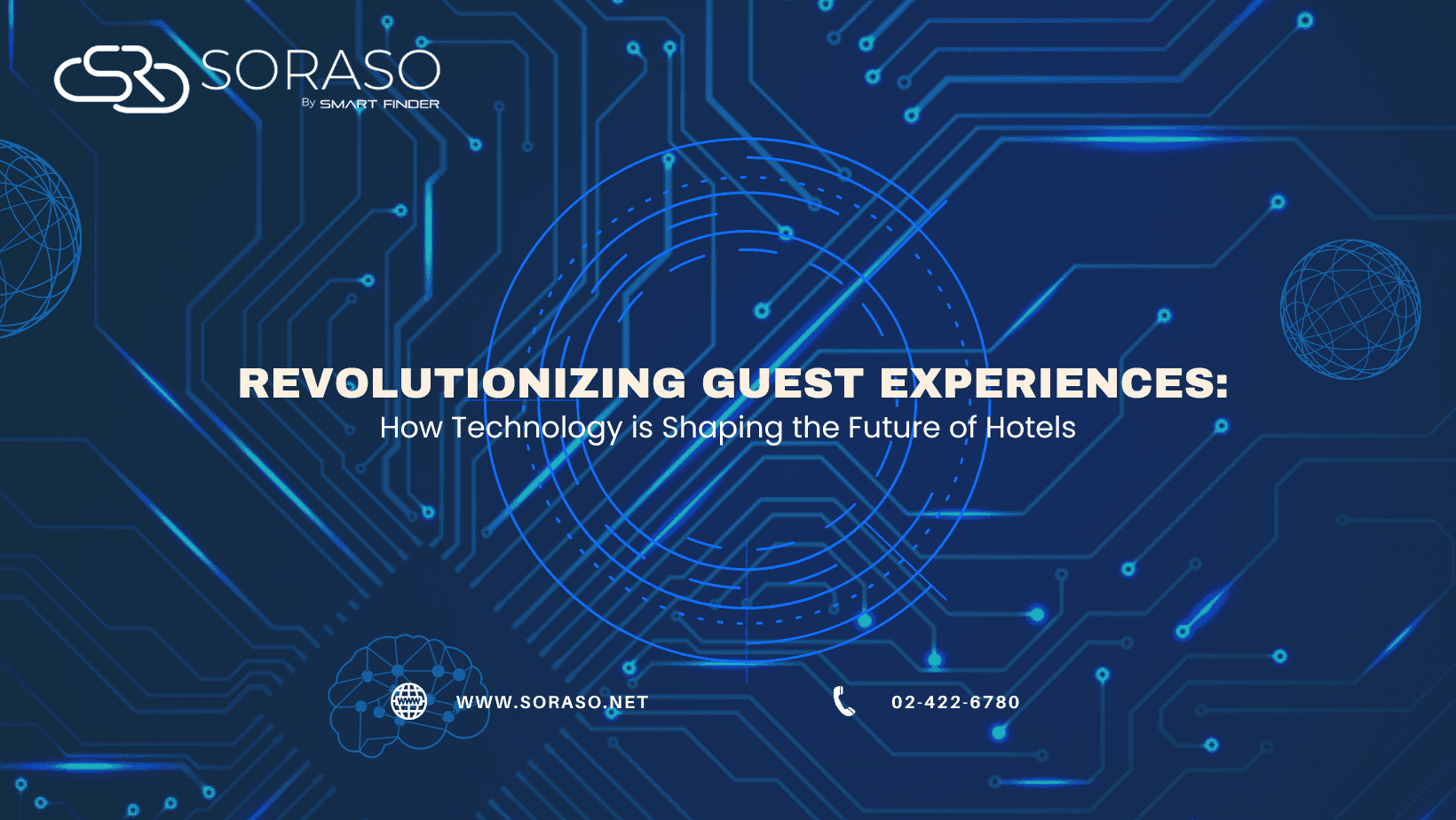 SORASO
By SMART FINDER

REVOLUTIONIZING GUEST EXPERIENCES:
How Technology is Shaping the Future of Hotels

WWW.SORASO.NET

02-422-6780